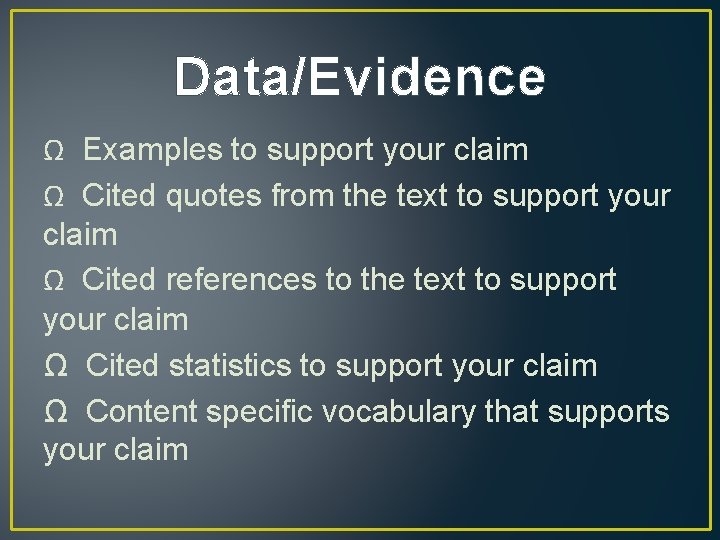 Data/Evidence

Ω Examples to support your claim

Ω Cited quotes from the text to support your claim

Ω Cited references to the text to support your claim

Ω Cited statistics to support your claim

Ω Content specific vocabulary that supports your claim